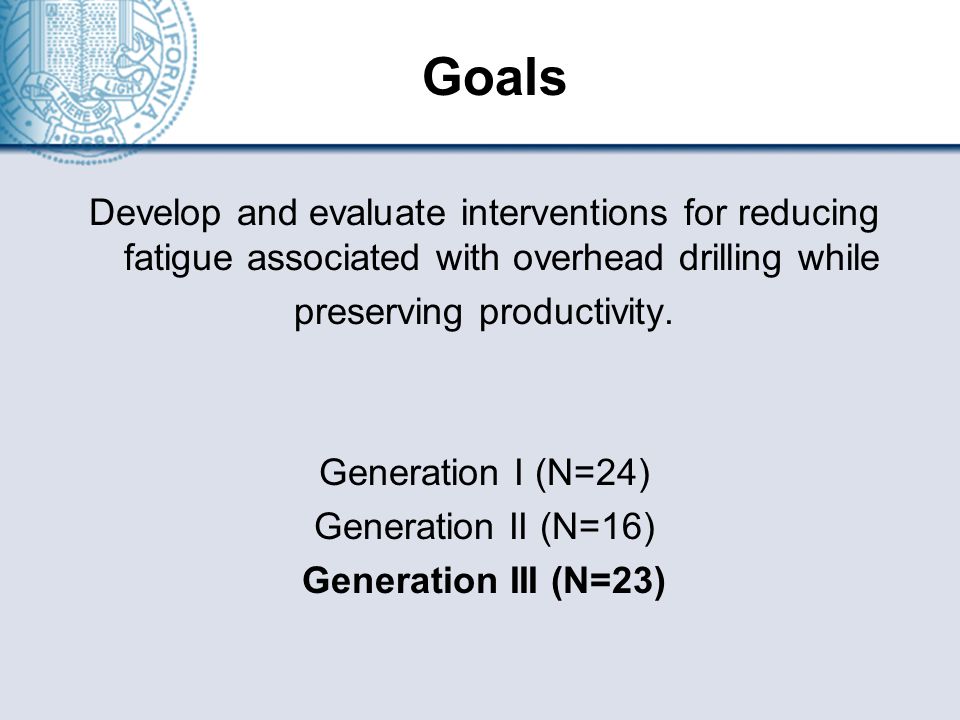 CALIFORNIA
LET THERE BE LIGHT
1868

Goals

Develop and evaluate interventions for reducing fatigue associated with overhead drilling while preserving productivity.

Generation I (N=24)
Generation II (N=16)
Generation III (N=23)